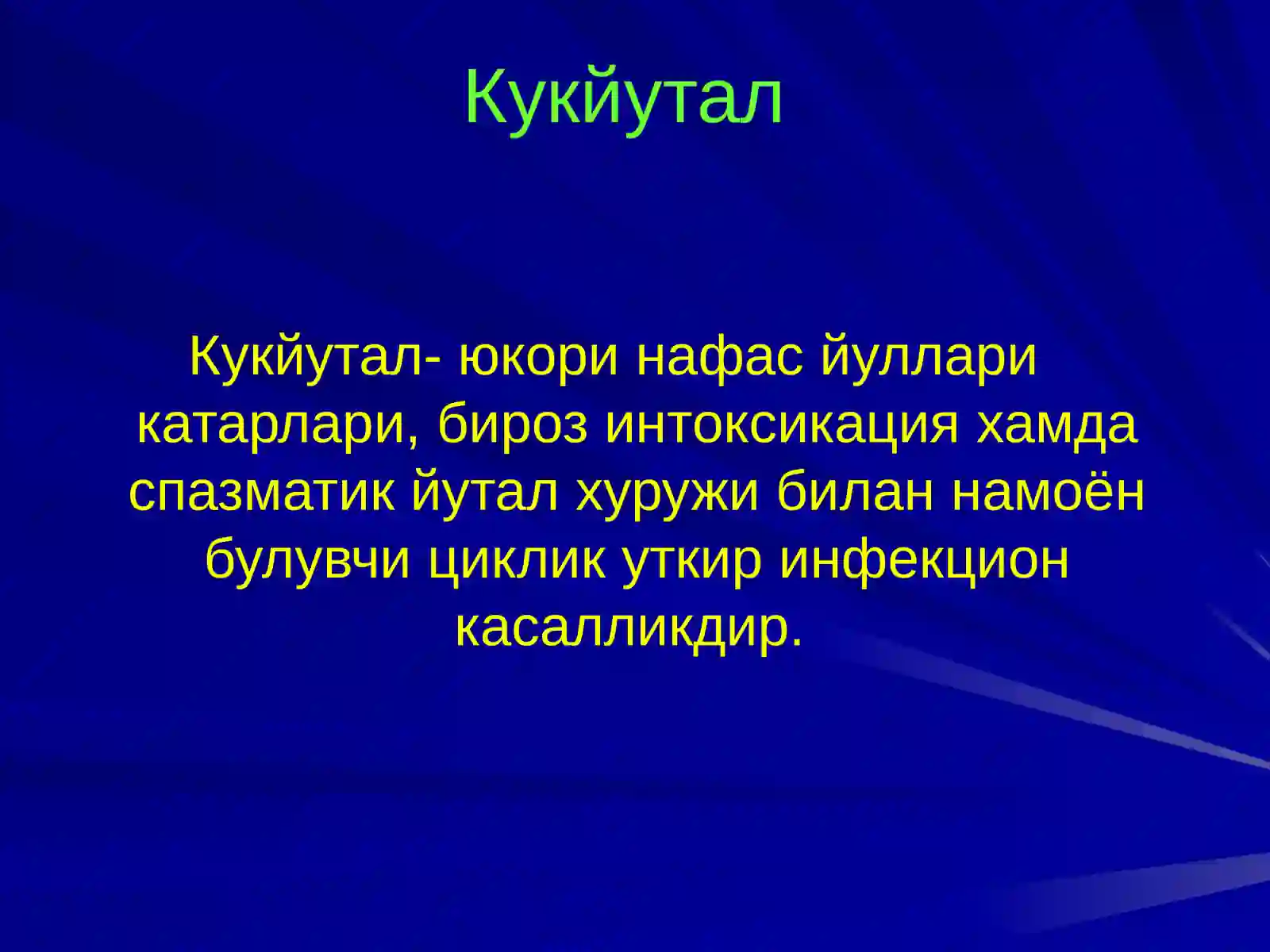 Кукйутал

Кукйутал- юкори нафас йуллари катарлари, бироз интоксикация хамда спазматик йутал хуружи билан намоён булувчи циклик уткир инфекцион касалликдир.